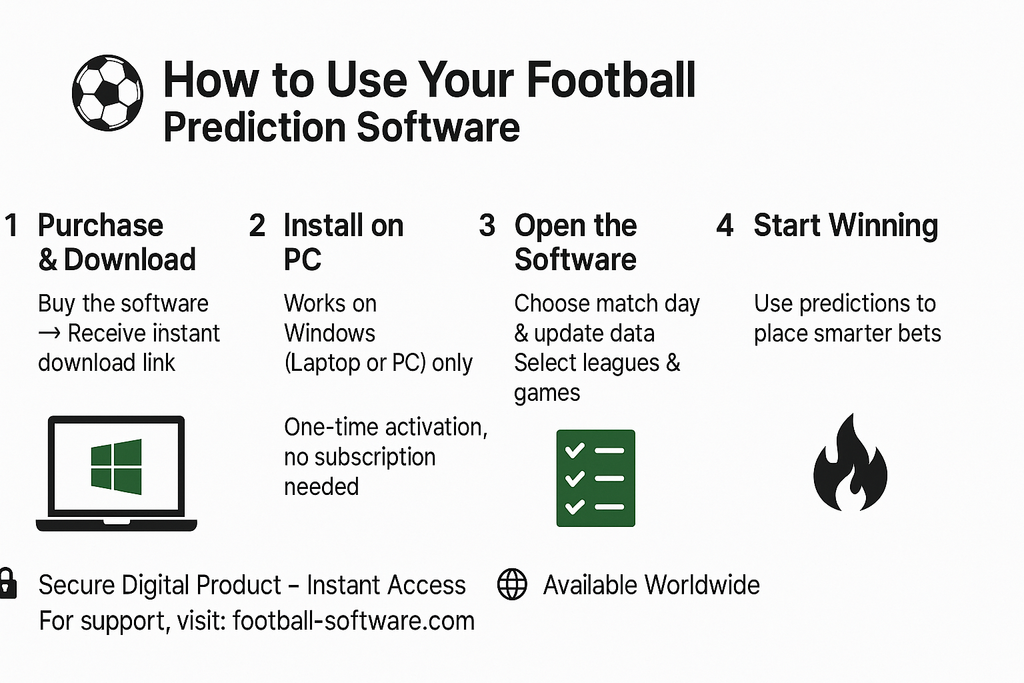 How to Use Your Football Prediction Software

1 Purchase & Download

Buy the software → Receive instant download link

2 Install on PC

Works on Windows (Laptop or PC) only

One-time activation, no subscription needed

3 Open the Software

Choose match day & update data Select leagues & games

4 Start Winning

Use predictions to place smarter bets

Secure Digital Product – Instant Access

Available Worldwide

For support, visit: football-software.com